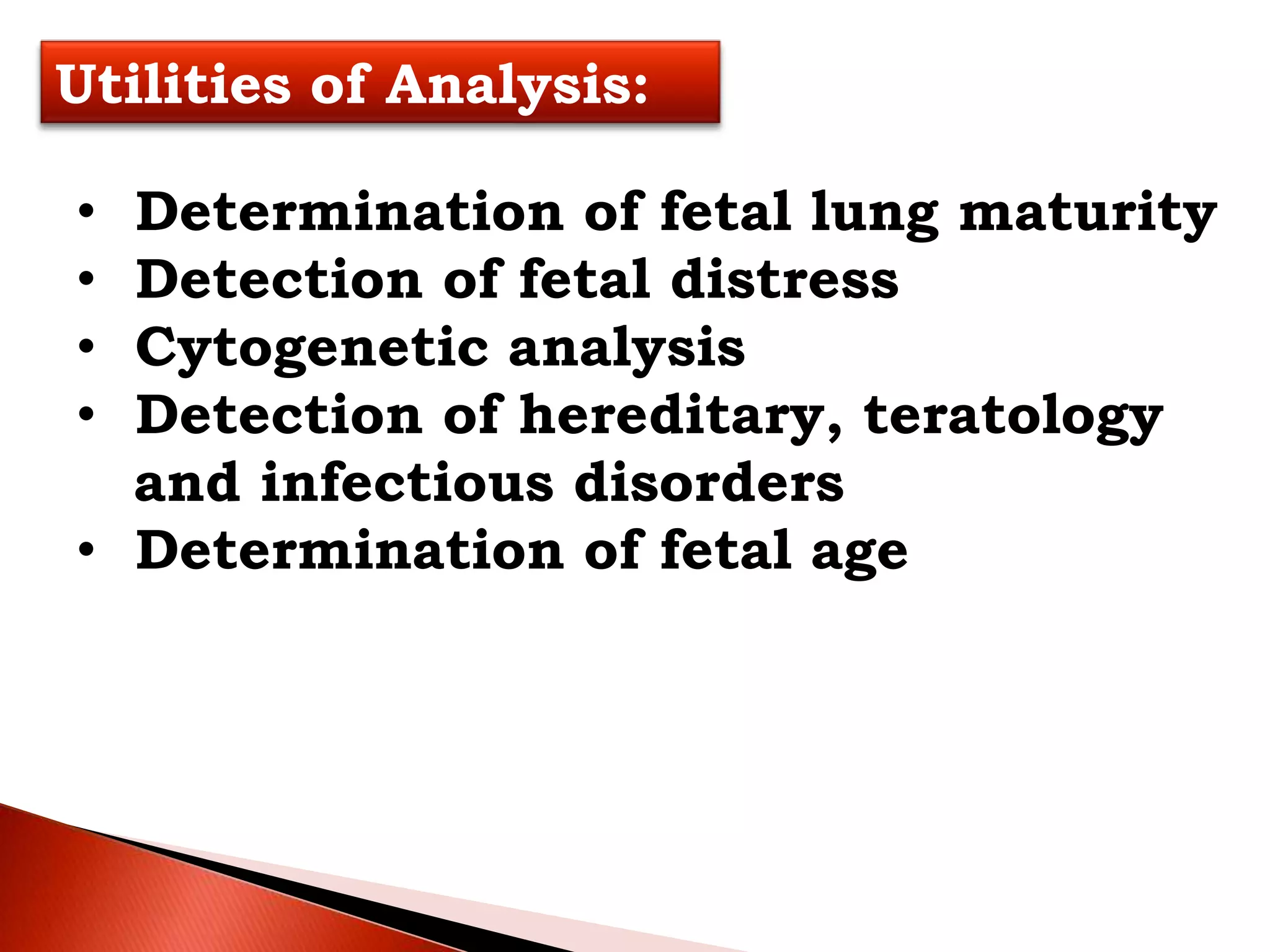 Utilities of Analysis:

• Determination of fetal lung maturity
• Detection of fetal distress
• Cytogenetic analysis
• Detection of hereditary, teratology and infectious disorders
• Determination of fetal age